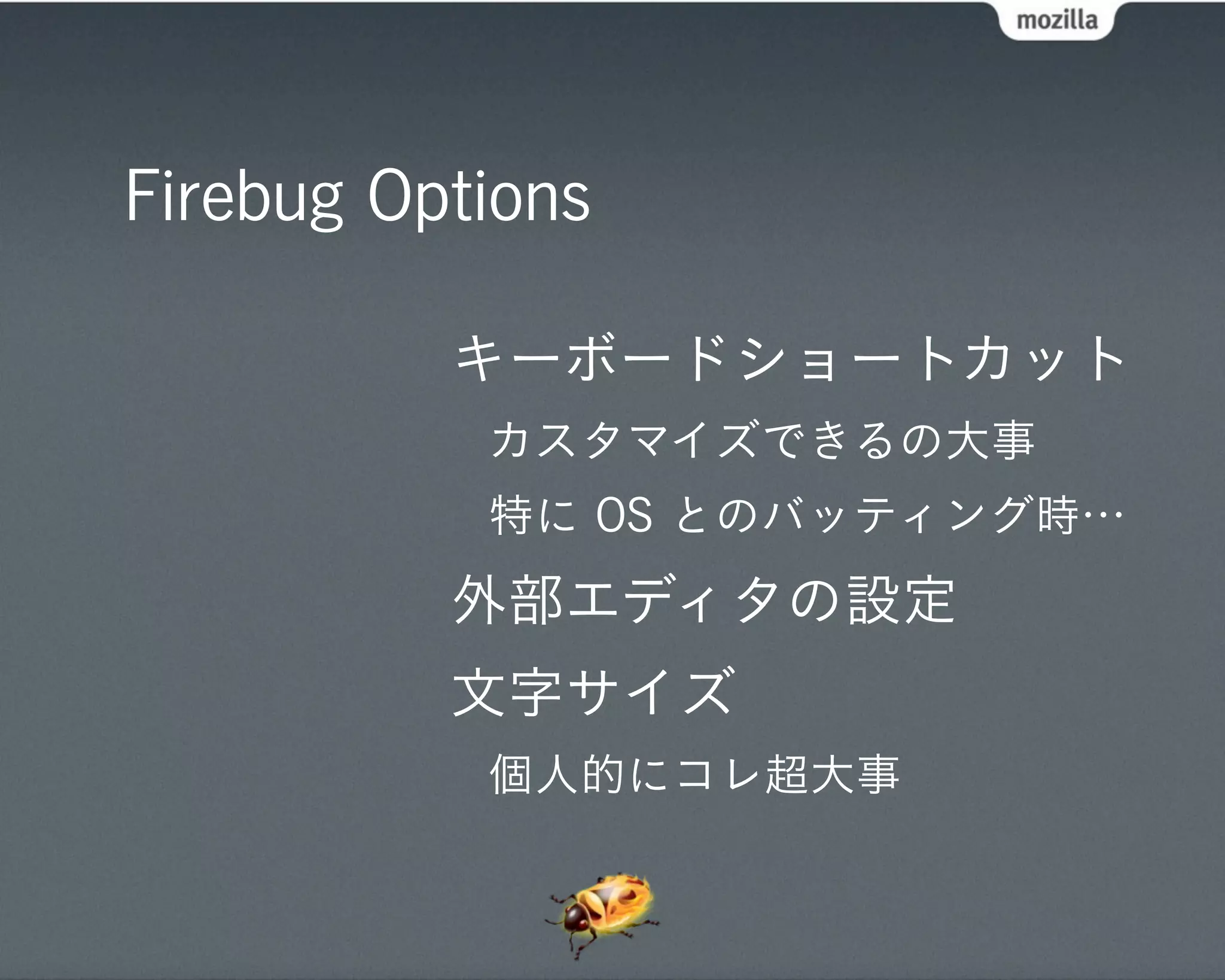 mozilla

Firebug Options

キーボードショートカット

カスタマイズできるの大事

特に OS とのバッティング時…

外部エディタの設定

文字サイズ

個人的にコレ超大事